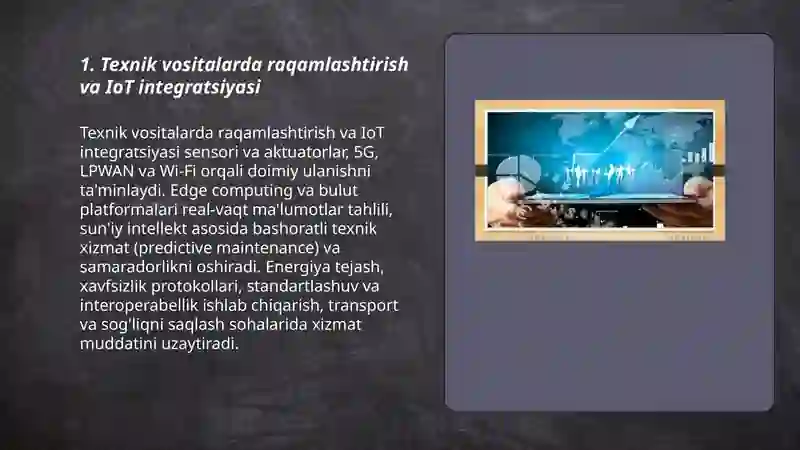 1. Texnik vositalarda raqamlashtirish va IoT integratsiyasi

Texnik vositalarda raqamlashtirish va IoT integratsiyasi sensori va aktuatorlar, 5G, LPWAN va Wi-Fi orqali doimiy ulanishni ta'minlaydi. Edge computing va bulut platformalari real-vaqt ma'lumotlar tahlili, sun'iy intellekt asosida bashoratli texnik xizmat (predictive maintenance) va samaradorlikni oshiradi. Energiya tejash, xavfsizlik protokollari, standartlashuv va interoperabellik ishlab chiqarish, transport va sog'liqni saqlash sohalarida xizmat muddatini uzaytiradi.